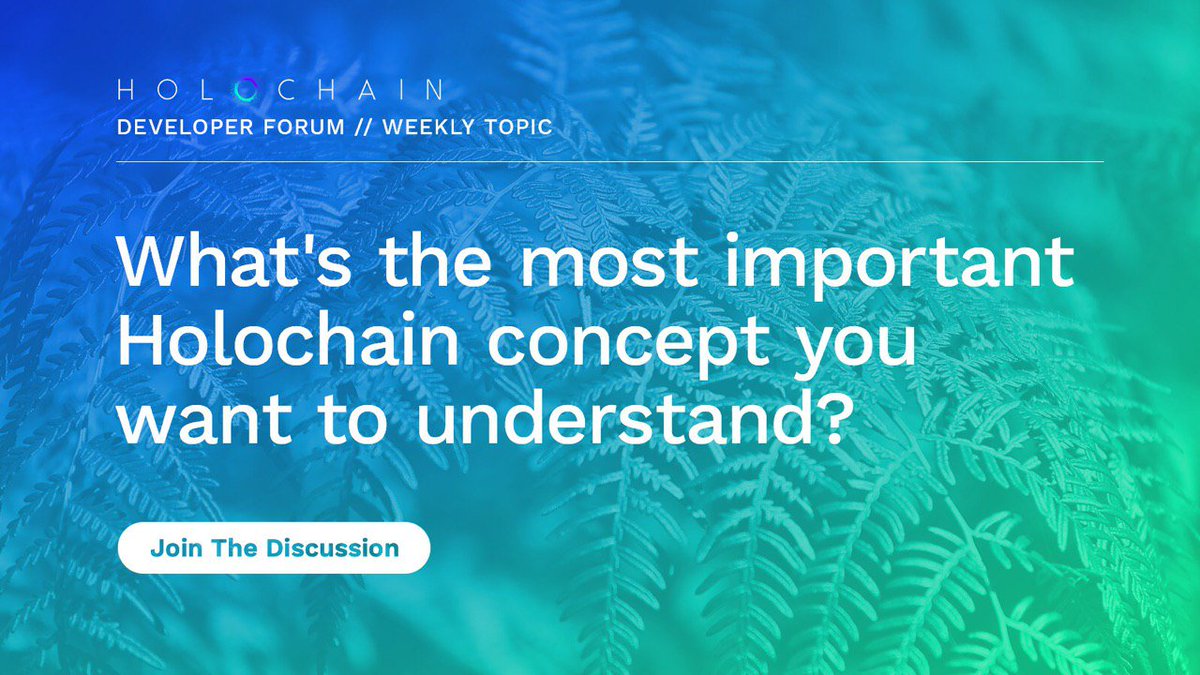 HOLOCHAIN
DEVELOPER FORUM // WEEKLY TOPIC

What's the most important Holochain concept you want to understand?

Join The Discussion